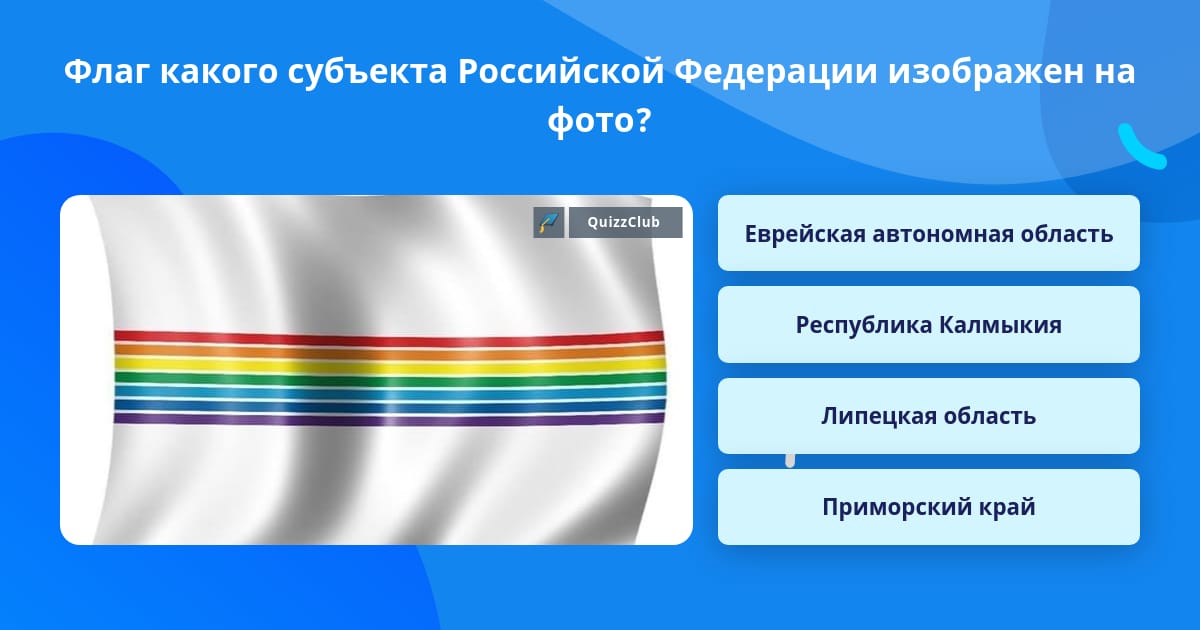 Флаг какого субъекта Российской Федерации изображен на фото?

QuizzClub

Еврейская автономная область

Республика Калмыкия

Липецкая область

Приморский край